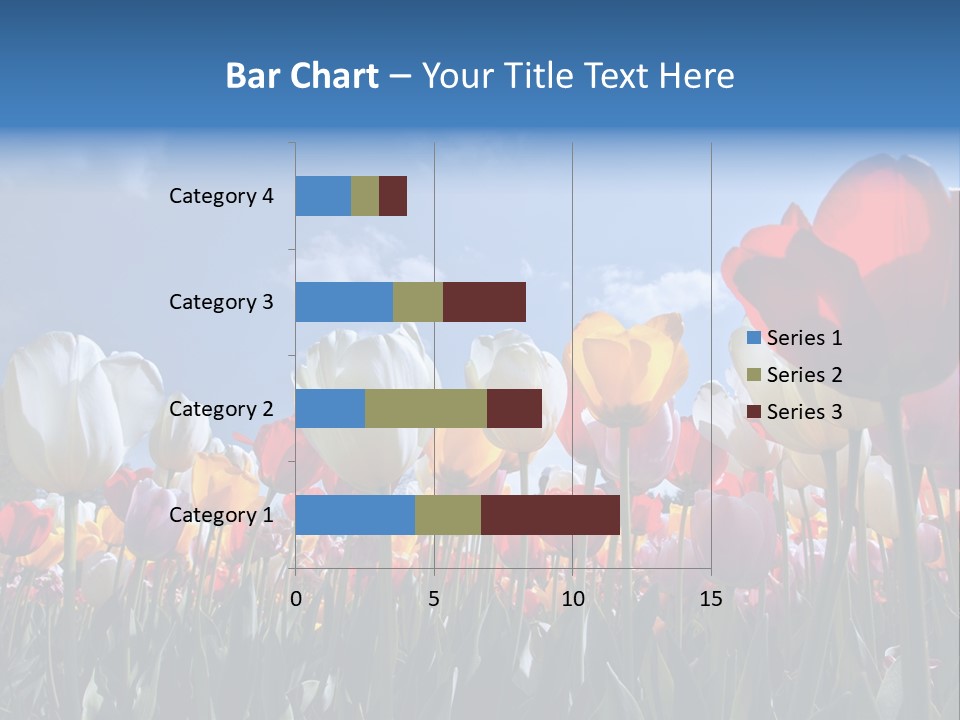 Bar Chart – Your Title Text Here

Category 4
Category 3
Category 2
Category 1

0
5
10
15

Series 1
Series 2
Series 3